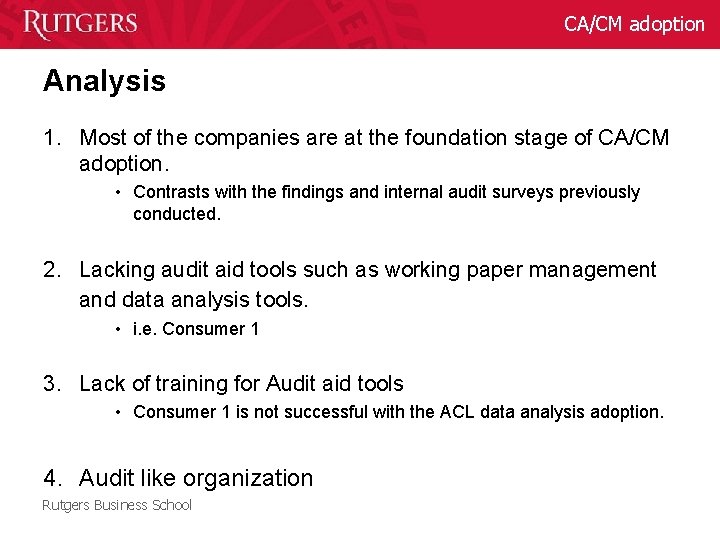 RUTGERS

CA/CM adoption

Analysis

1. Most of the companies are at the foundation stage of CA/CM adoption.
• Contrasts with the findings and internal audit surveys previously conducted.

2. Lacking audit aid tools such as working paper management and data analysis tools.
• i.e. Consumer 1

3. Lack of training for Audit aid tools
• Consumer 1 is not successful with the ACL data analysis adoption.

4. Audit like organization

Rutgers Business School